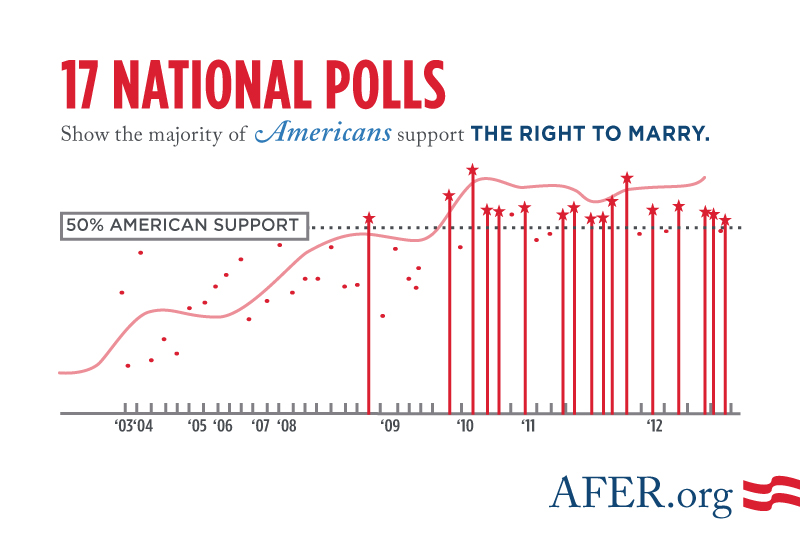 17 NATIONAL POLLS

Show the majority of Americans support THE RIGHT TO MARRY.

50% AMERICAN SUPPORT

'03 '04 '05 '06 '07 '08 '09 '10 '11 '12

AFER.org